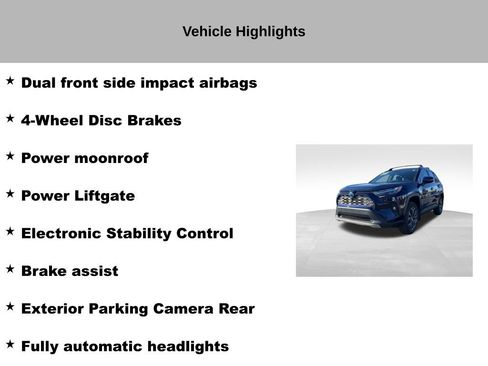 Vehicle Highlights

★ Dual front side impact airbags

★ 4-Wheel Disc Brakes

★ Power moonroof

★ Power Liftgate

★ Electronic Stability Control

★ Brake assist

★ Exterior Parking Camera Rear

★ Fully automatic headlights